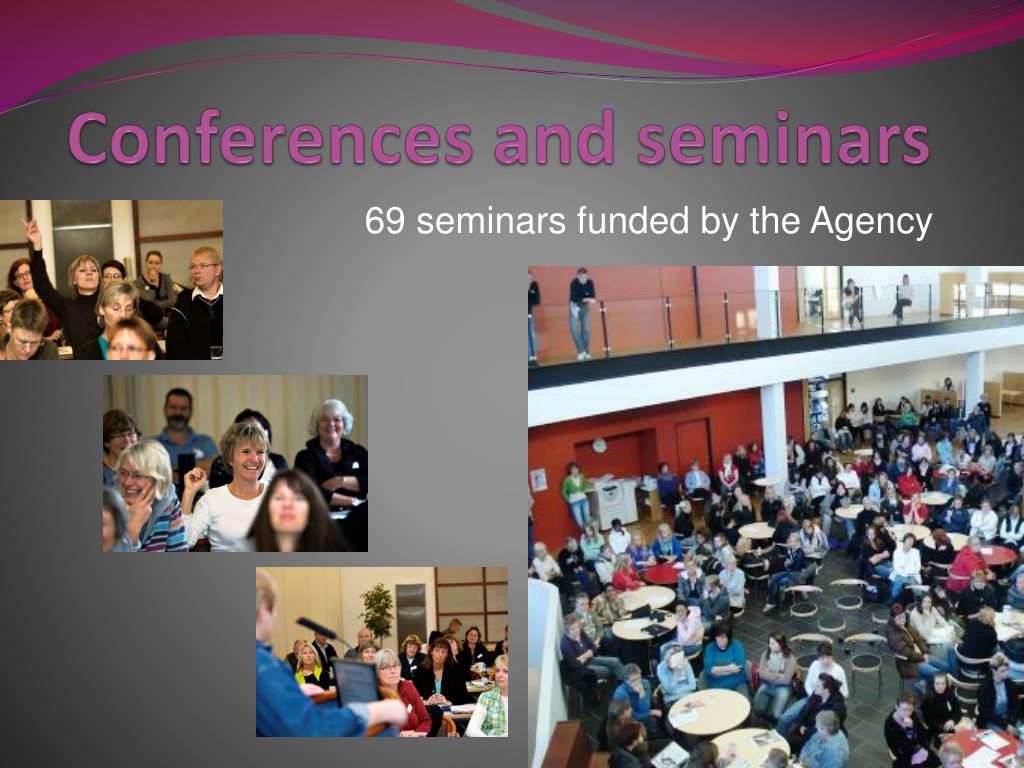 Conferences and seminars

69 seminars funded by the Agency